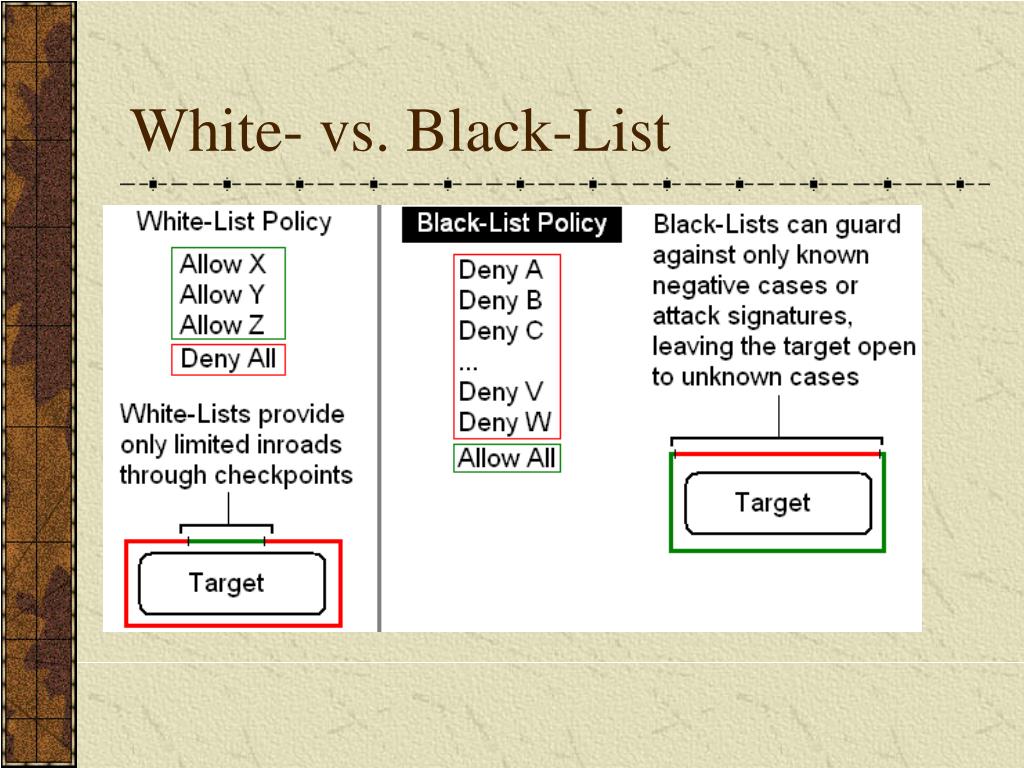 White- vs. Black-List

White-List Policy

Allow X
Allow Y
Allow Z

Deny All

White-Lists provide only limited inroads through checkpoints

Target

Black-List Policy

Deny A
Deny B
Deny C
...
Deny V
Deny W

Allow All

Black-Lists can guard against only known negative cases or attack signatures, leaving the target open to unknown cases

Target